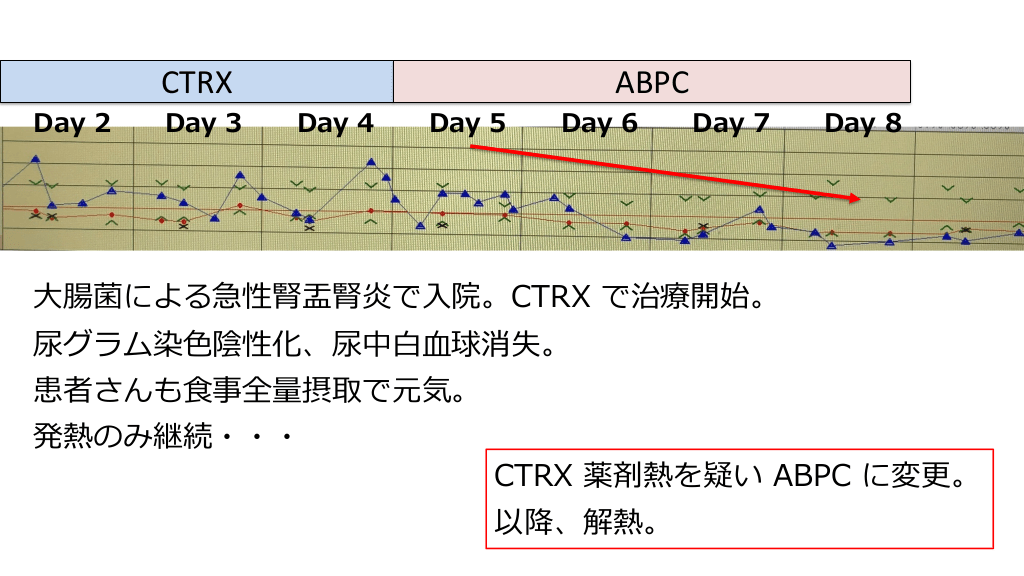 CTRX

ABPC

Day 2 Day 3 Day 4 Day 5 Day 6 Day 7 Day 8

大腸菌による急性腎盂腎炎で入院。CTRX で治療開始。

尿グラム染色陰性化、尿中白血球消失。

患者さんも食事全量摂取で元気。

発熱のみ継続・・・

CTRX 薬剤熱を疑い ABPC に変更。
以降、解熱。